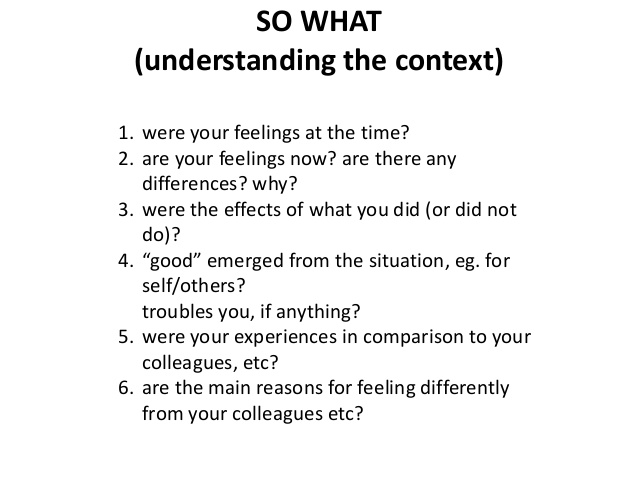 SO WHAT
(understanding the context)

1. were your feelings at the time?
2. are your feelings now? are there any differences? why?
3. were the effects of what you did (or did not do)?
4. “good” emerged from the situation, eg. for self/others?
troubles you, if anything?
5. were your experiences in comparison to your colleagues, etc?
6. are the main reasons for feeling differently from your colleagues etc?